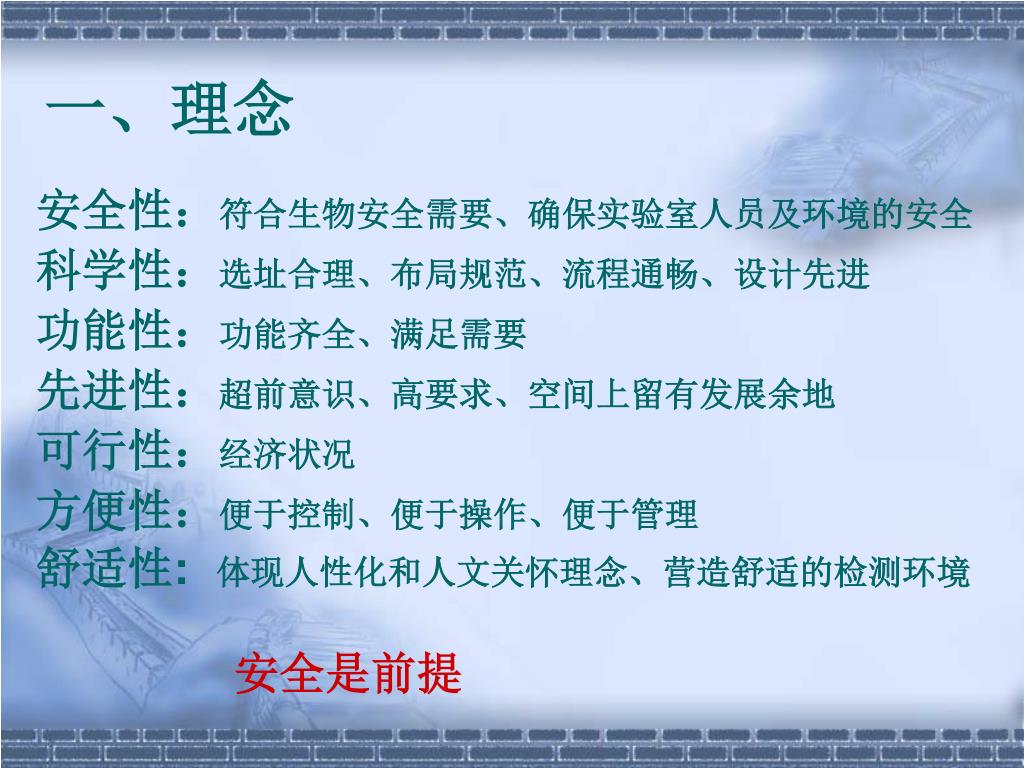 一、理念

安全性：符合生物安全需要、确保实验室人员及环境的安全
科学性：选址合理、布局规范、流程通畅、设计先进
功能性：功能齐全、满足需要
先进性：超前意识、高要求、空间上留有发展余地
可行性：经济状况
方便性：便于控制、便于操作、便于管理
舒适性：体现人性化和人文关怀理念、营造舒适的检测环境

安全是前提